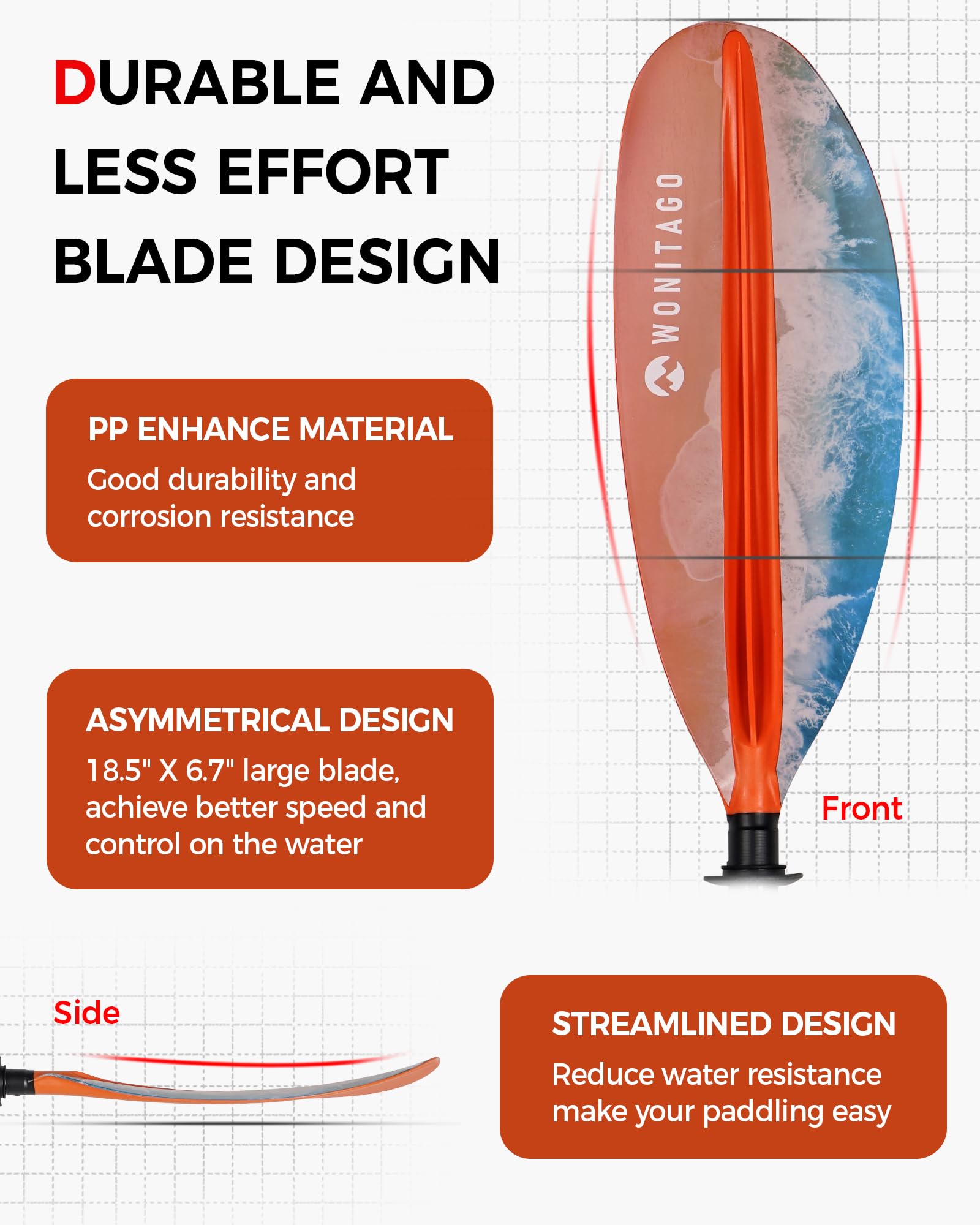 DURABLE AND LESS EFFORT BLADE DESIGN

WONITAGO

PP ENHANCE MATERIAL

Good durability and corrosion resistance

ASYMMETRICAL DESIGN

18.5" X 6.7" large blade, achieve better speed and control on the water

Front

Side

STREAMLINED DESIGN

Reduce water resistance make your paddling easy